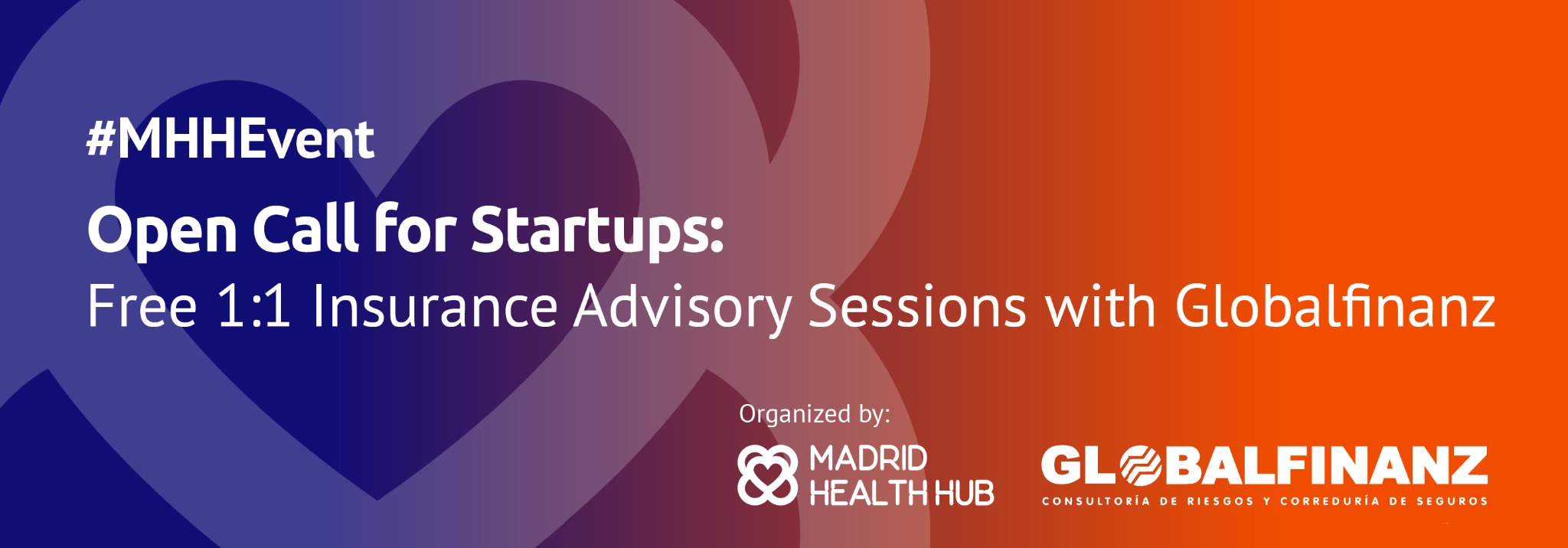 #MHHEvent

Open Call for Startups:
Free 1:1 Insurance Advisory Sessions with Globalfinanz

Organized by:

MADRID HEALTH HUB

GLOBALFINANZ
CONSULTORÍA DE RIESGOS Y CORREDURÍA DE SEGUROS